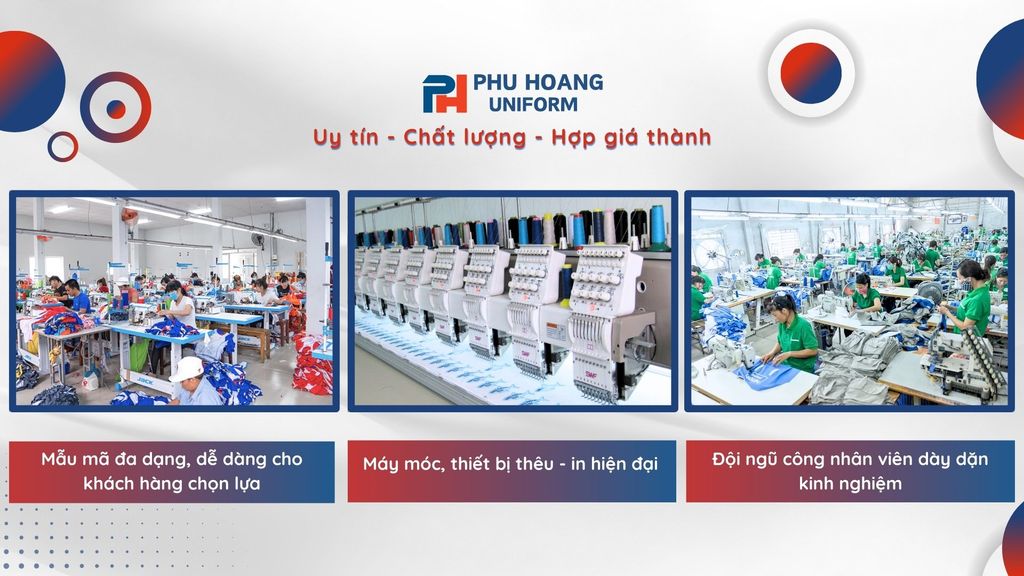 PH PHU HOANG UNIFORM

Uy tín - Chất lượng - Hợp giá thành

Mẫu mã đa dạng, dễ dàng cho khách hàng chọn lựa

Máy móc, thiết bị thêu - in hiện đại

Đội ngũ công nhân viên dày dặn kinh nghiệm